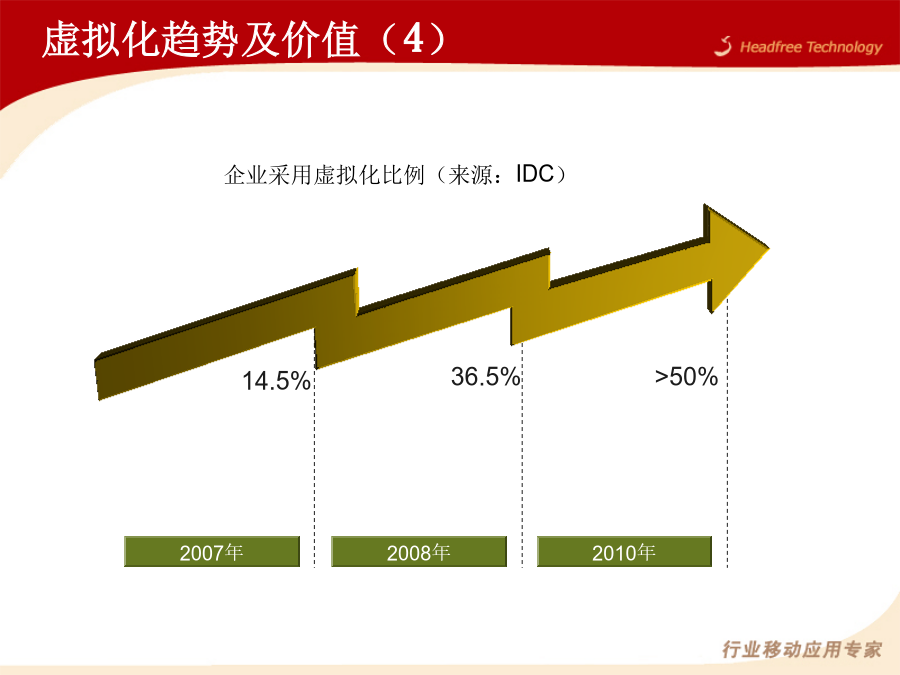 虚拟化趋势及价值（4）

Headfree Technology

企业采用虚拟化比例（来源：IDC）

14.5%

36.5%

>50%

2007年

2008年

2010年

行业移动应用专家